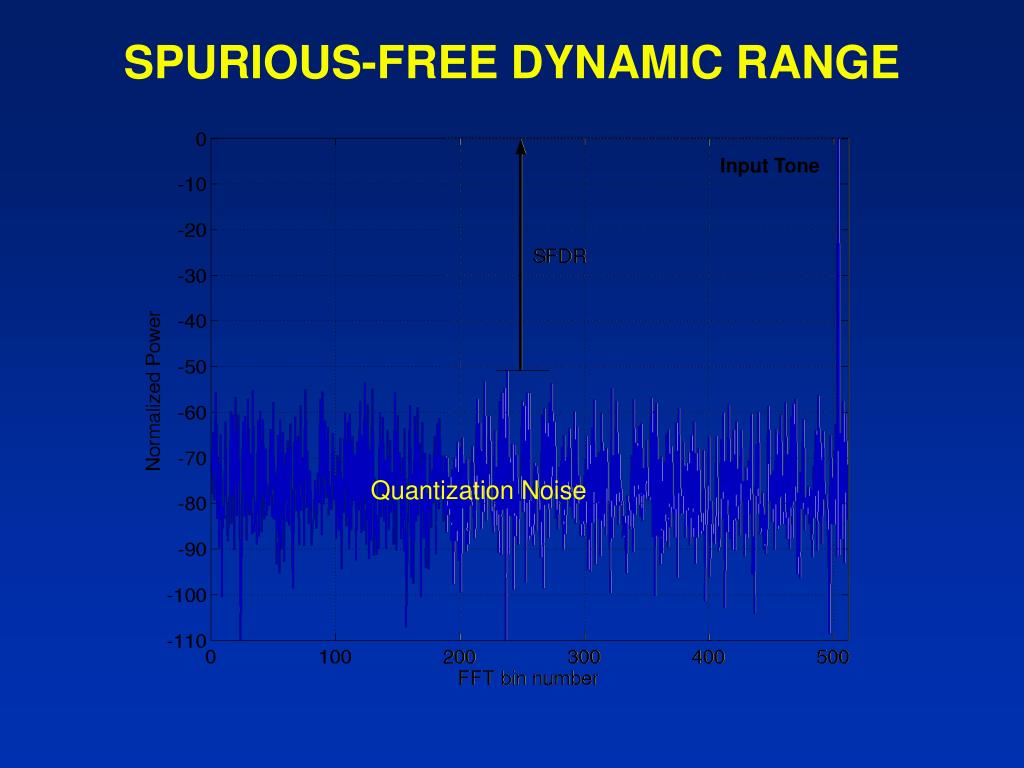 SPURIOUS-FREE DYNAMIC RANGE

Input Tone

SFDR

Quantization Noise

Normalized Power

0
-10
-20
-30
-40
-50
-60
-70
-80
-90
-100
-110

0 100 200 300 400 500

FFT bin number